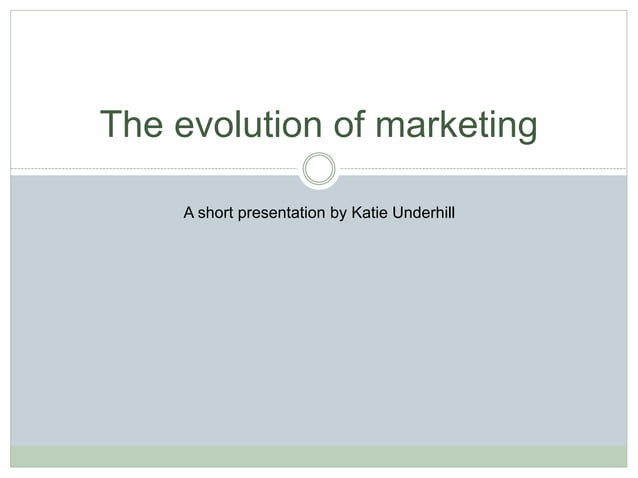 The evolution of marketing

A short presentation by Katie Underhill